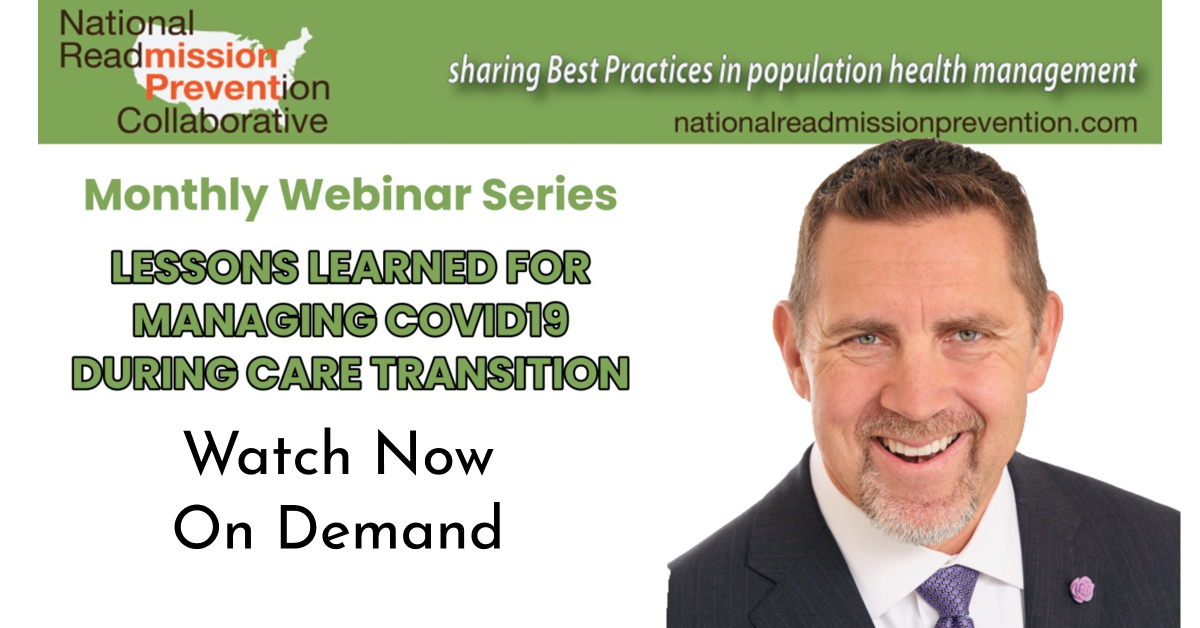 National Readmission Prevention Collaborative

sharing Best Practices in population health management

nationalreadmissionprevention.com

Monthly Webinar Series

LESSONS LEARNED FOR MANAGING COVID19 DURING CARE TRANSITION

Watch Now On Demand